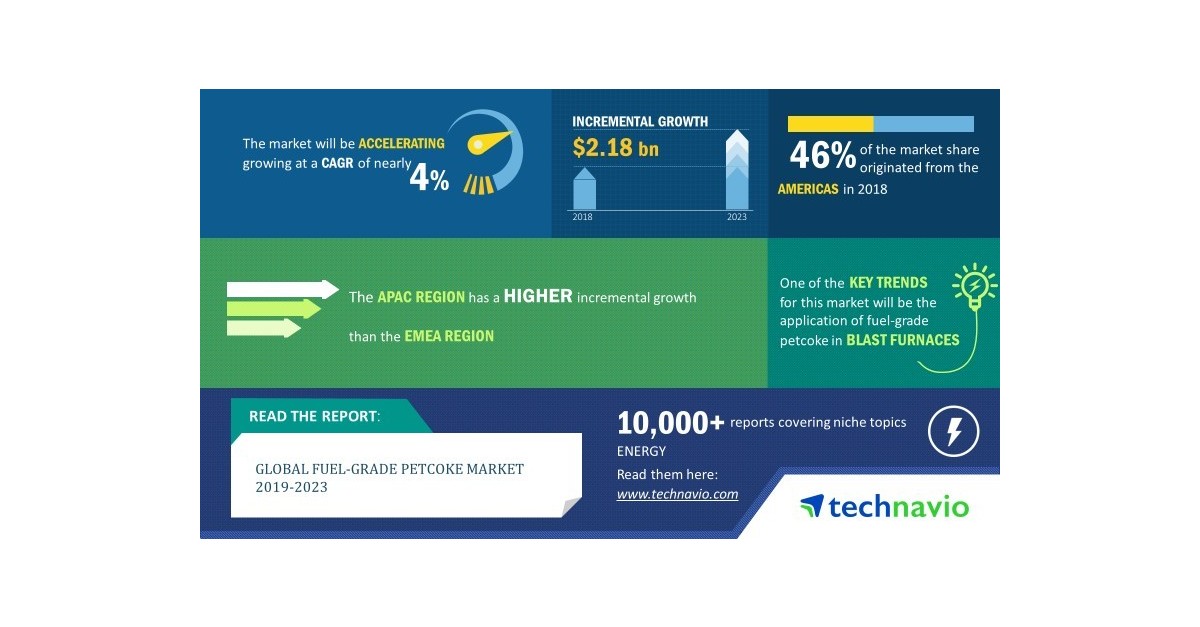 The market will be ACCELERATING growing at a CAGR of nearly 4%

INCREMENTAL GROWTH
$2.18 bn

2018
2023

46% of the market share originated from the AMERICAS in 2018

The APAC REGION has a HIGHER incremental growth than the EMEA REGION

One of the KEY TRENDS for this market will be the application of fuel-grade petcoke in BLAST FURNACES

READ THE REPORT:

GLOBAL FUEL-GRADE PETCOKE MARKET 2019-2023

10,000+ reports covering niche topics
ENERGY
Read them here:
www.technavio.com

technavio